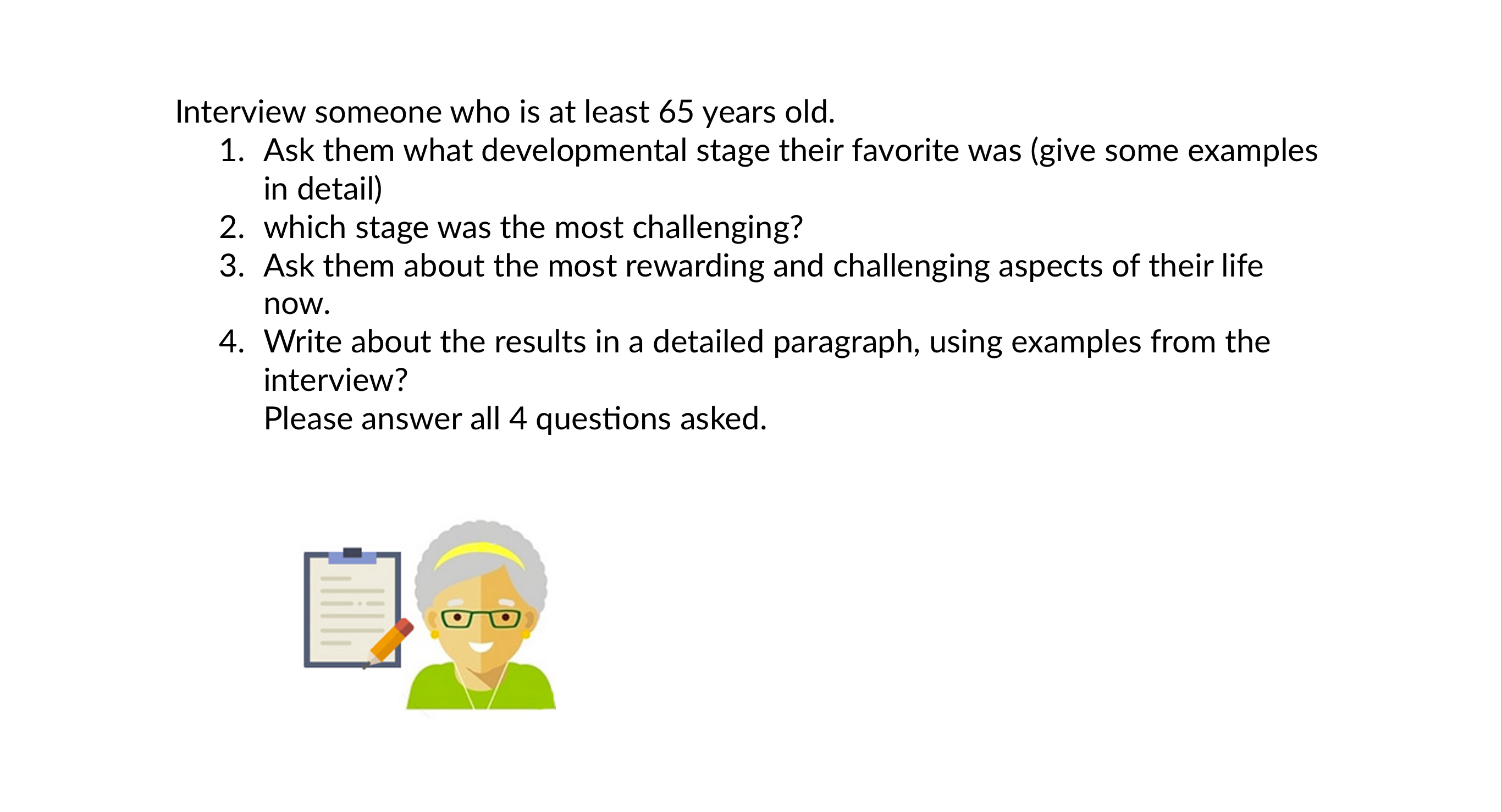 Interview someone who is at least 65 years old.

1. Ask them what developmental stage their favorite was (give some examples in detail)
2. which stage was the most challenging?
3. Ask them about the most rewarding and challenging aspects of their life now.
4. Write about the results in a detailed paragraph, using examples from the interview?

Please answer all 4 questions asked.